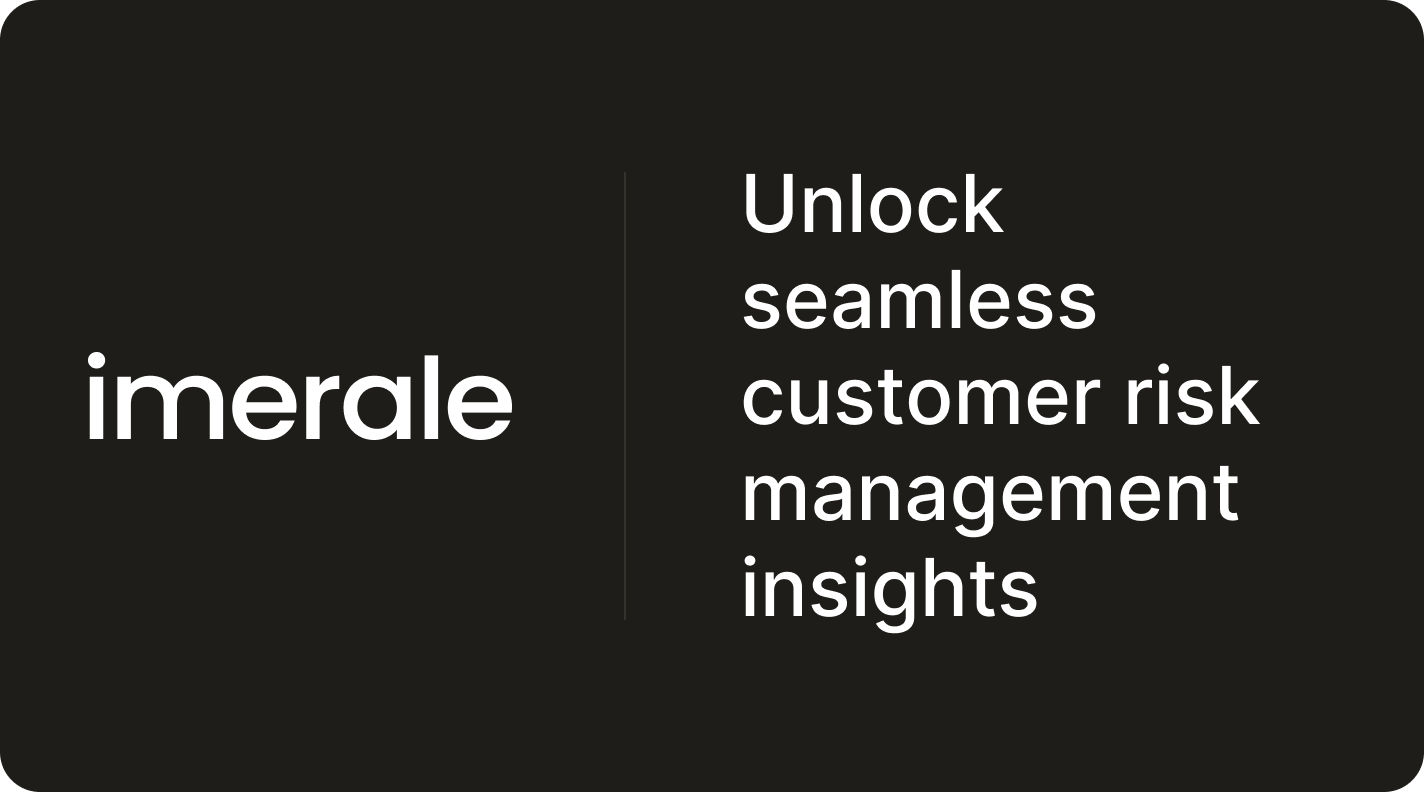 imerale

Unlock seamless customer risk management insights